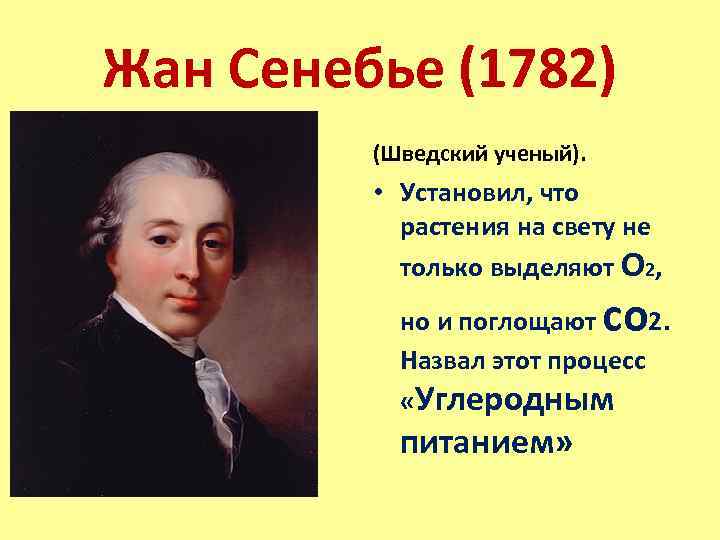 Жан Сенебье (1782)

(Шведский ученый).

• Установил, что растения на свету не только выделяют $O_2$, но и поглощают $CO_2$. Назвал этот процесс «Углеродным питанием»